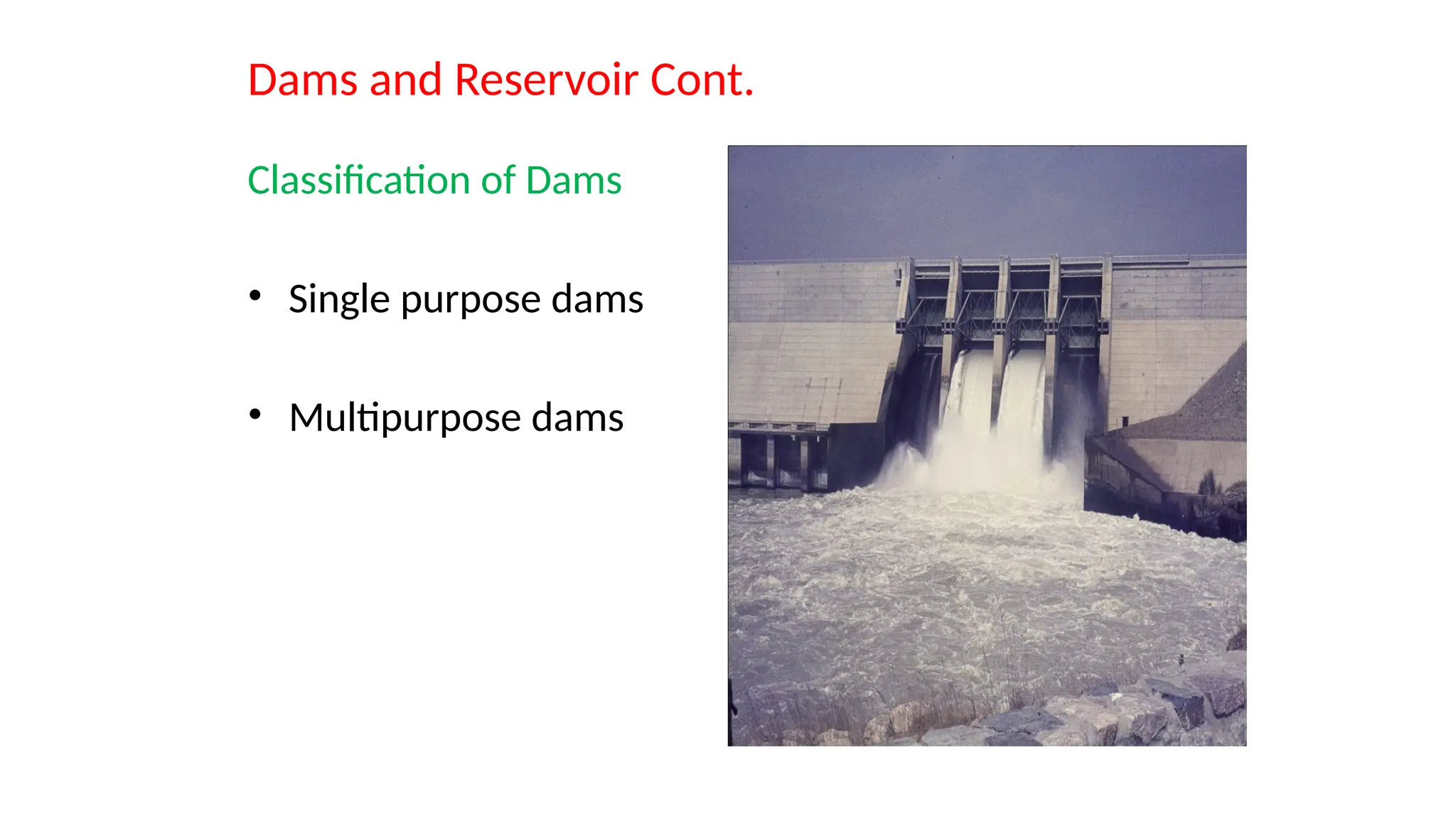 Dams and Reservoir Cont.

Classification of Dams

• Single purpose dams

• Multipurpose dams